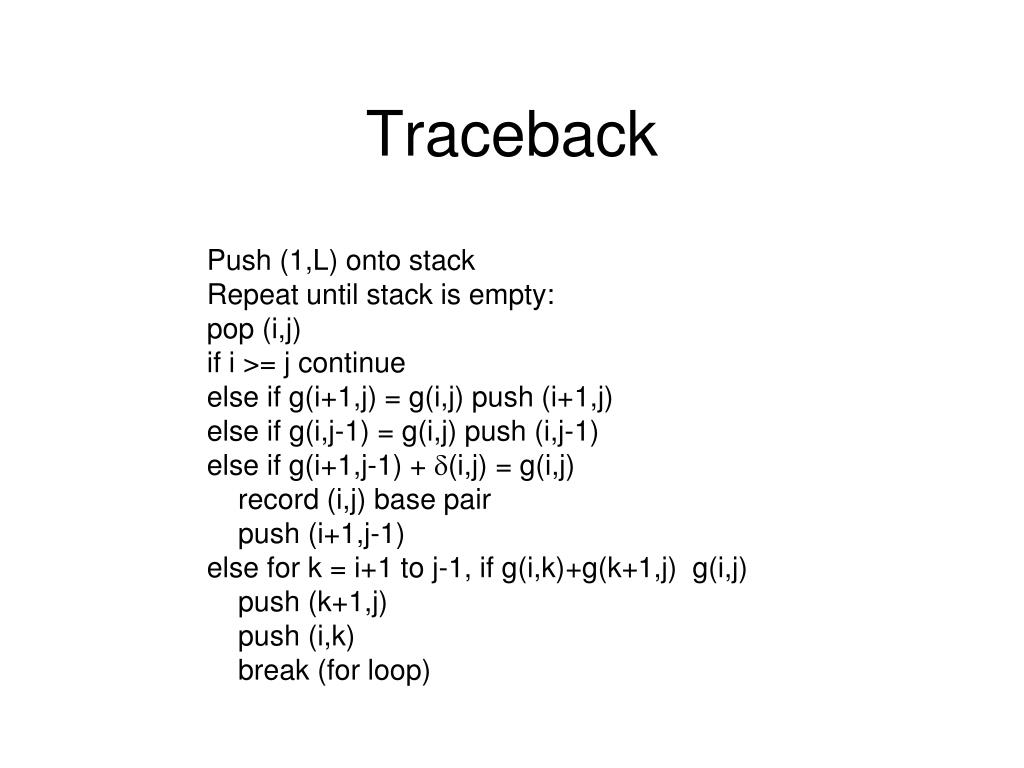 Traceback

Push (1,L) onto stack
Repeat until stack is empty:
pop (i,j)
if i >= j continue
else if g(i+1,j) = g(i,j) push (i+1,j)
else if g(i,j-1) = g(i,j) push (i,j-1)
else if g(i+1,j-1) + $\delta$(i,j) = g(i,j)
record (i,j) base pair
push (i+1,j-1)
else for k = i+1 to j-1, if g(i,k)+g(k+1,j)  g(i,j)
push (k+1,j)
push (i,k)
break (for loop)